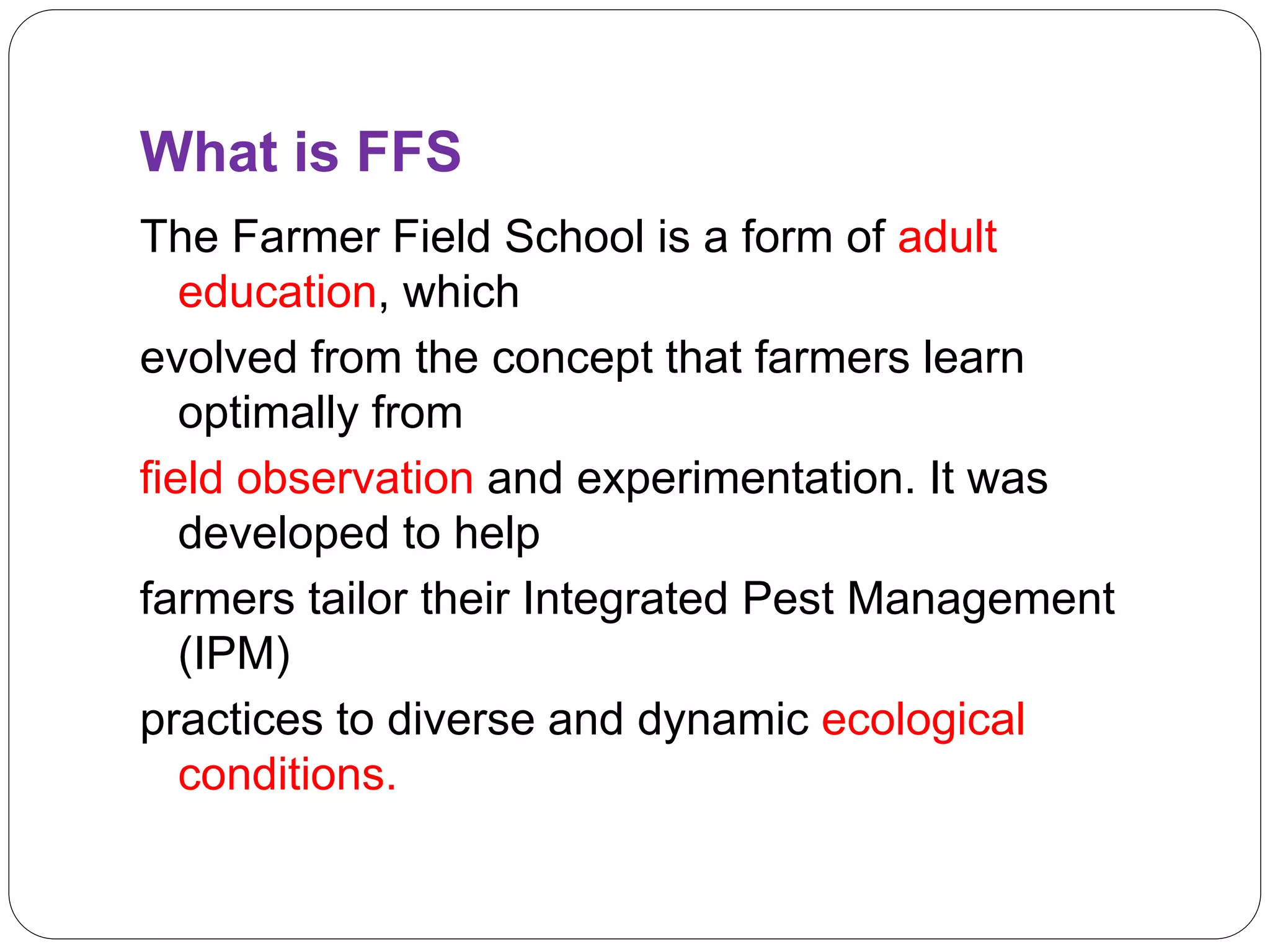 What is FFS

The Farmer Field School is a form of adult education, which

evolved from the concept that farmers learn optimally from

field observation and experimentation. It was developed to help

farmers tailor their Integrated Pest Management (IPM)

practices to diverse and dynamic ecological conditions.